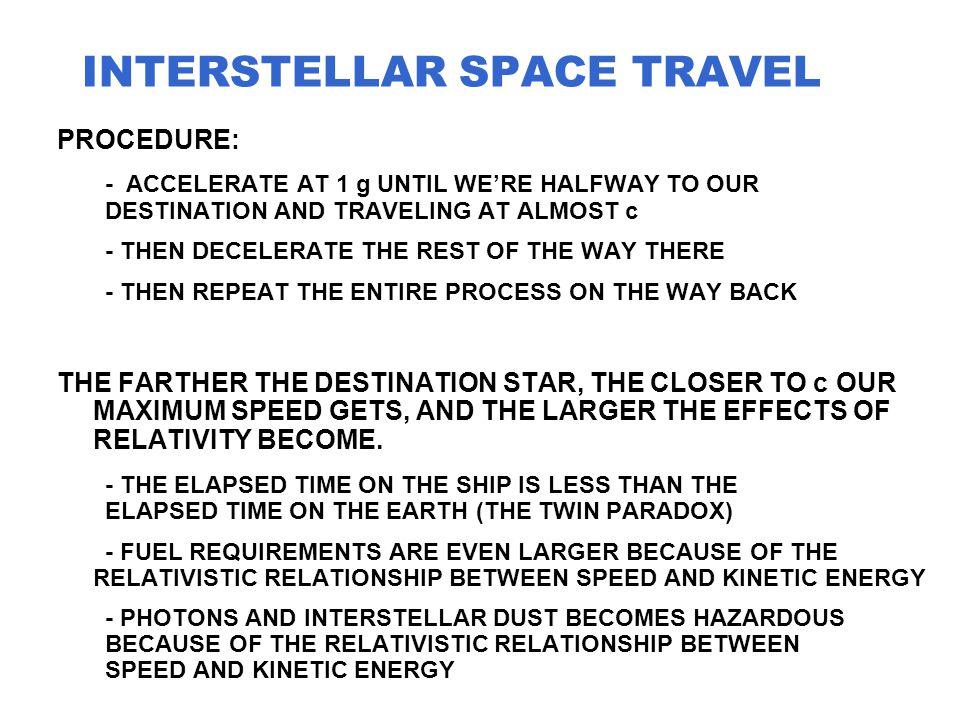 INTERSTELLAR SPACE TRAVEL

PROCEDURE:

- ACCELERATE AT 1 g UNTIL WE'RE HALFWAY TO OUR DESTINATION AND TRAVELING AT ALMOST c

- THEN DECELERATE THE REST OF THE WAY THERE

- THEN REPEAT THE ENTIRE PROCESS ON THE WAY BACK

THE FARTHER THE DESTINATION STAR, THE CLOSER TO c OUR MAXIMUM SPEED GETS, AND THE LARGER THE EFFECTS OF RELATIVITY BECOME.

- THE ELAPSED TIME ON THE SHIP IS LESS THAN THE ELAPSED TIME ON THE EARTH (THE TWIN PARADOX)

- FUEL REQUIREMENTS ARE EVEN LARGER BECAUSE OF THE RELATIVISTIC RELATIONSHIP BETWEEN SPEED AND KINETIC ENERGY

- PHOTONS AND INTERSTELLAR DUST BECOMES HAZARDOUS BECAUSE OF THE RELATIVISTIC RELATIONSHIP BETWEEN SPEED AND KINETIC ENERGY